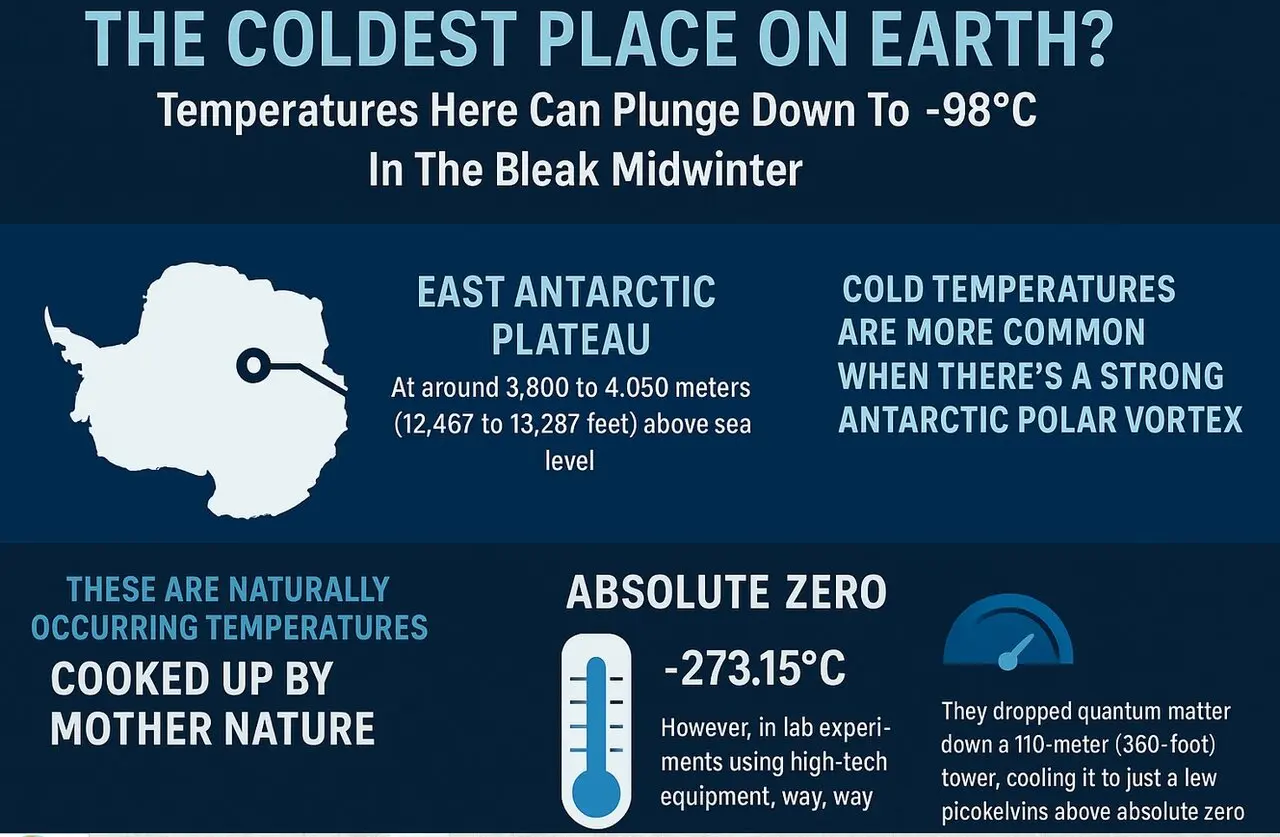 THE COLDEST PLACE ON EARTH?

Temperatures Here Can Plunge Down To -98°C In The Bleak Midwinter

EAST ANTARCTIC PLATEAU

At around 3,800 to 4.050 meters (12,467 to 13,287 feet) above sea level

COLD TEMPERATURES ARE MORE COMMON WHEN THERE'S A STRONG ANTARCTIC POLAR VORTEX

THESE ARE NATURALLY OCCURRING TEMPERATURES

COOKED UP BY MOTHER NATURE

ABSOLUTE ZERO

-273.15°C

However, in lab experiments using high-tech equipment, way, way

They dropped quantum matter down a 110-meter (360-foot) tower, cooling it to just a lew picokelvins above absolute zero